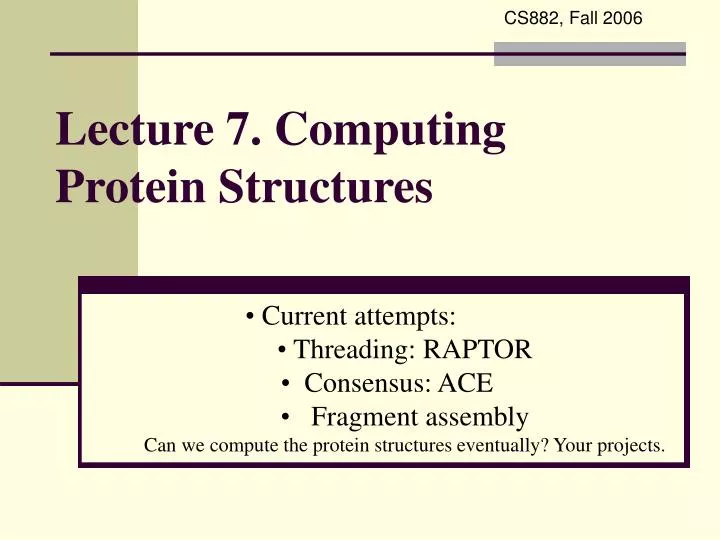 CS882, Fall 2006

Lecture 7. Computing Protein Structures

• Current attempts:
• Threading: RAPTOR
• Consensus: ACE
• Fragment assembly
Can we compute the protein structures eventually? Your projects.